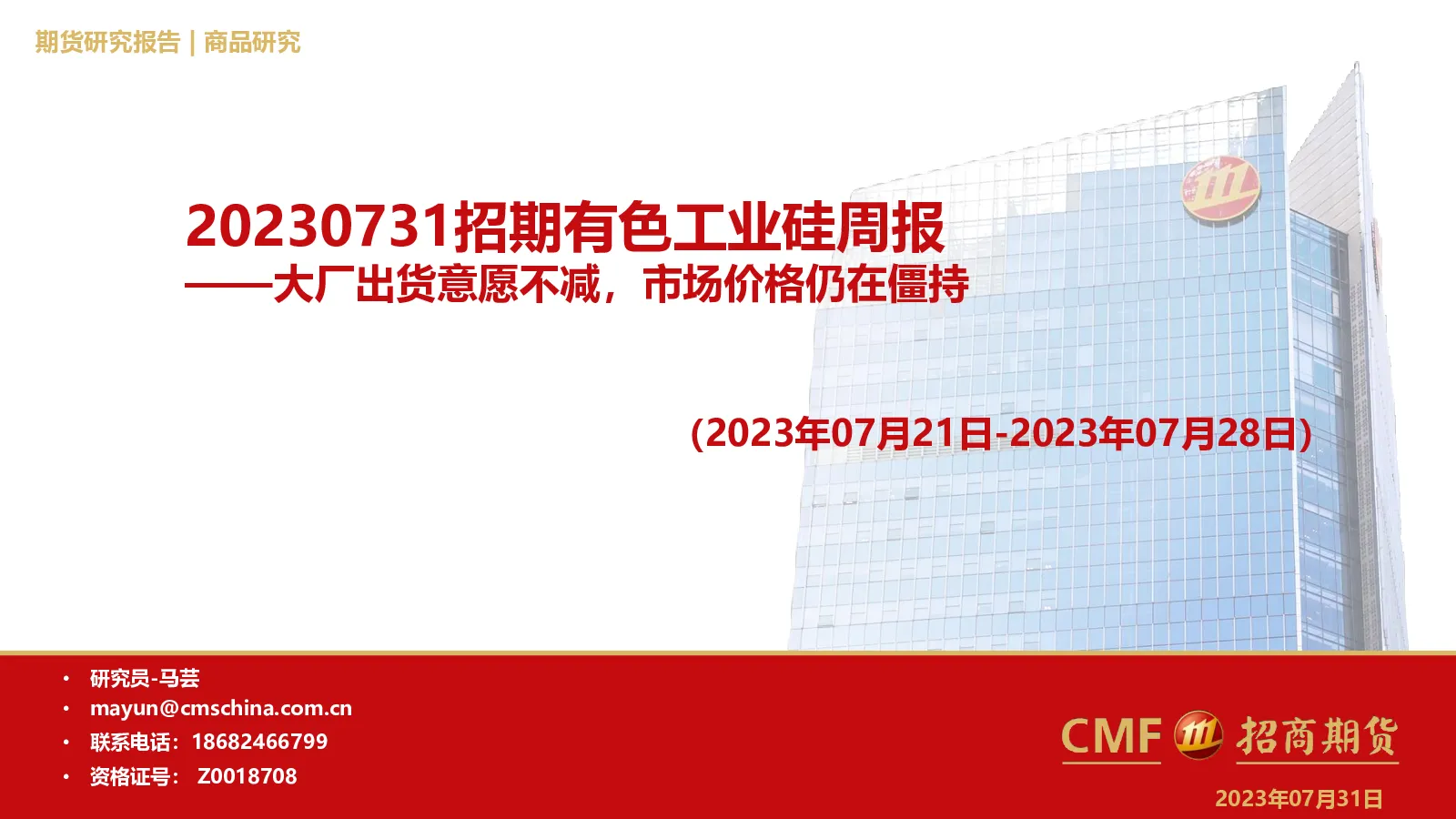 期货研究报告 | 商品研究

20230731招期有色工业硅周报
——大厂出货意愿不减，市场价格仍在僵持

(2023年07月21日-2023年07月28日)

• 研究员-马芸
• mayun@cmschina.com.cn
• 联系电话：18682466799
• 资格证号： Z0018708

CMF 招商期货

2023年07月31日